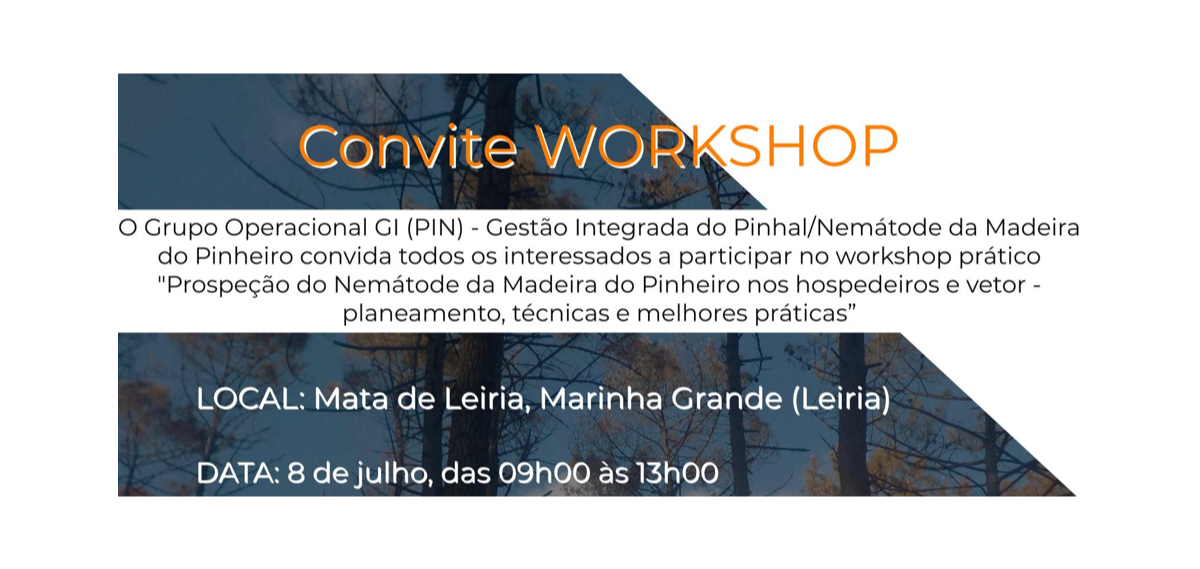 Convite WORKSHOP

O Grupo Operacional GI (PIN) - Gestão Integrada do Pinhal/Nemátode da Madeira do Pinheiro convida todos os interessados a participar no workshop prático "Prospeção do Nemátode da Madeira do Pinheiro nos hospedeiros e vetor - planeamento, técnicas e melhores práticas”

LOCAL: Mata de Leiria, Marinha Grande (Leiria)

DATA: 8 de julho, das 09h00 às 13h00